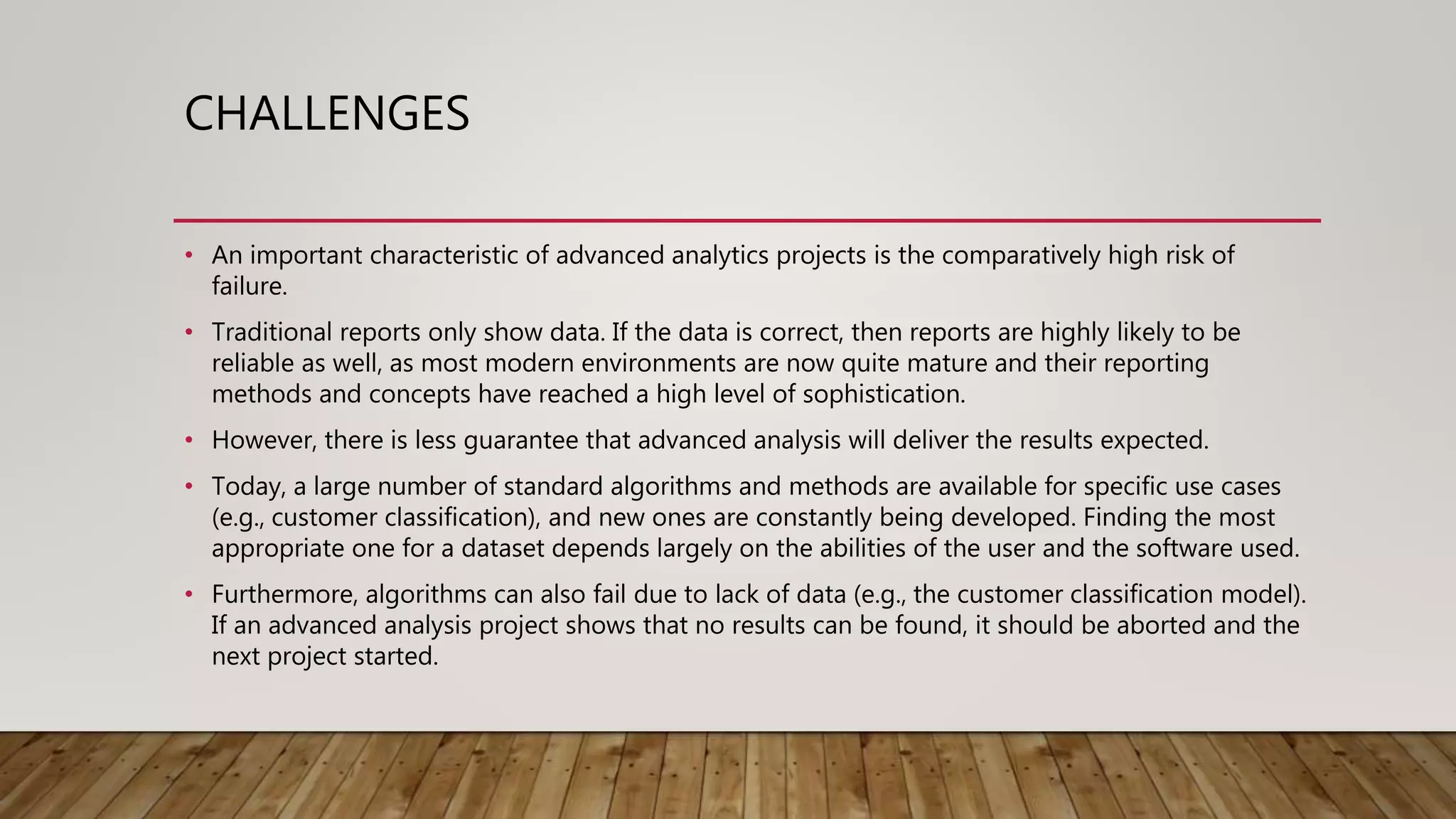 CHALLENGES

• An important characteristic of advanced analytics projects is the comparatively high risk of failure.

• Traditional reports only show data. If the data is correct, then reports are highly likely to be reliable as well, as most modern environments are now quite mature and their reporting methods and concepts have reached a high level of sophistication.

• However, there is less guarantee that advanced analysis will deliver the results expected.

• Today, a large number of standard algorithms and methods are available for specific use cases (e.g., customer classification), and new ones are constantly being developed. Finding the most appropriate one for a dataset depends largely on the abilities of the user and the software used.

• Furthermore, algorithms can also fail due to lack of data (e.g., the customer classification model). If an advanced analysis project shows that no results can be found, it should be aborted and the next project started.